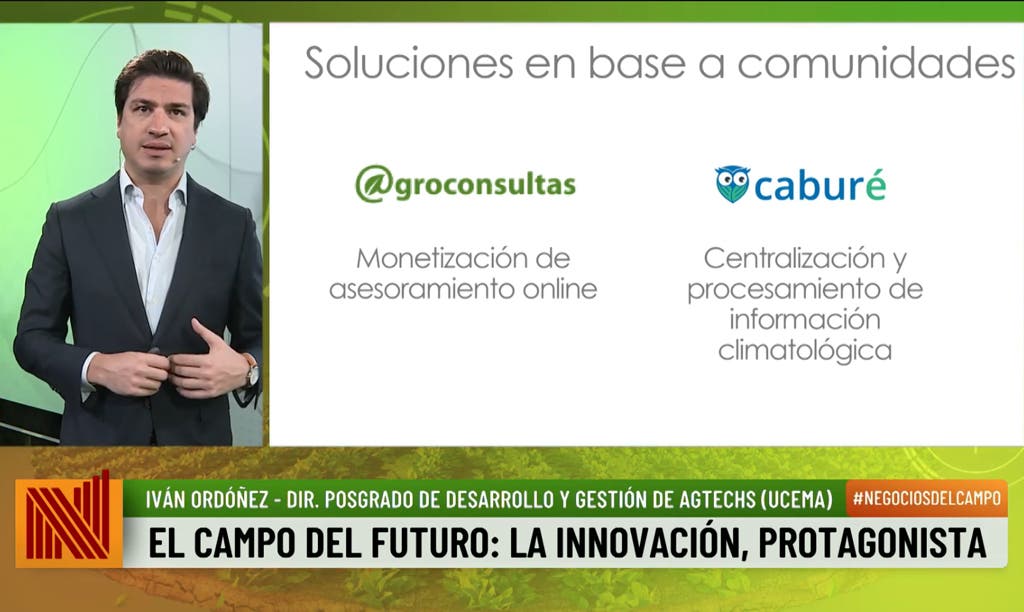 Soluciones en base a comunidades

@groconsultas

Monetización de asesoramiento online

caburé

Centralización y procesamiento de información climatológica

IVÁN ORDÓÑEZ - DIR. POSGRADO DE DESARROLLO Y GESTIÓN DE AGTECHS (UCEMA)

#NEGOCIOSDELCAMPO

EL CAMPO DEL FUTURO: LA INNOVACIÓN, PROTAGONISTA